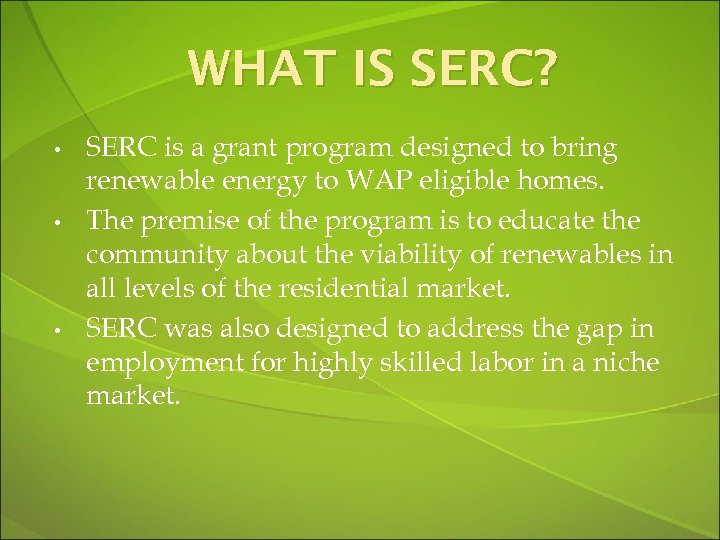 WHAT IS SERC?

• SERC is a grant program designed to bring renewable energy to WAP eligible homes.

• The premise of the program is to educate the community about the viability of renewables in all levels of the residential market.

• SERC was also designed to address the gap in employment for highly skilled labor in a niche market.